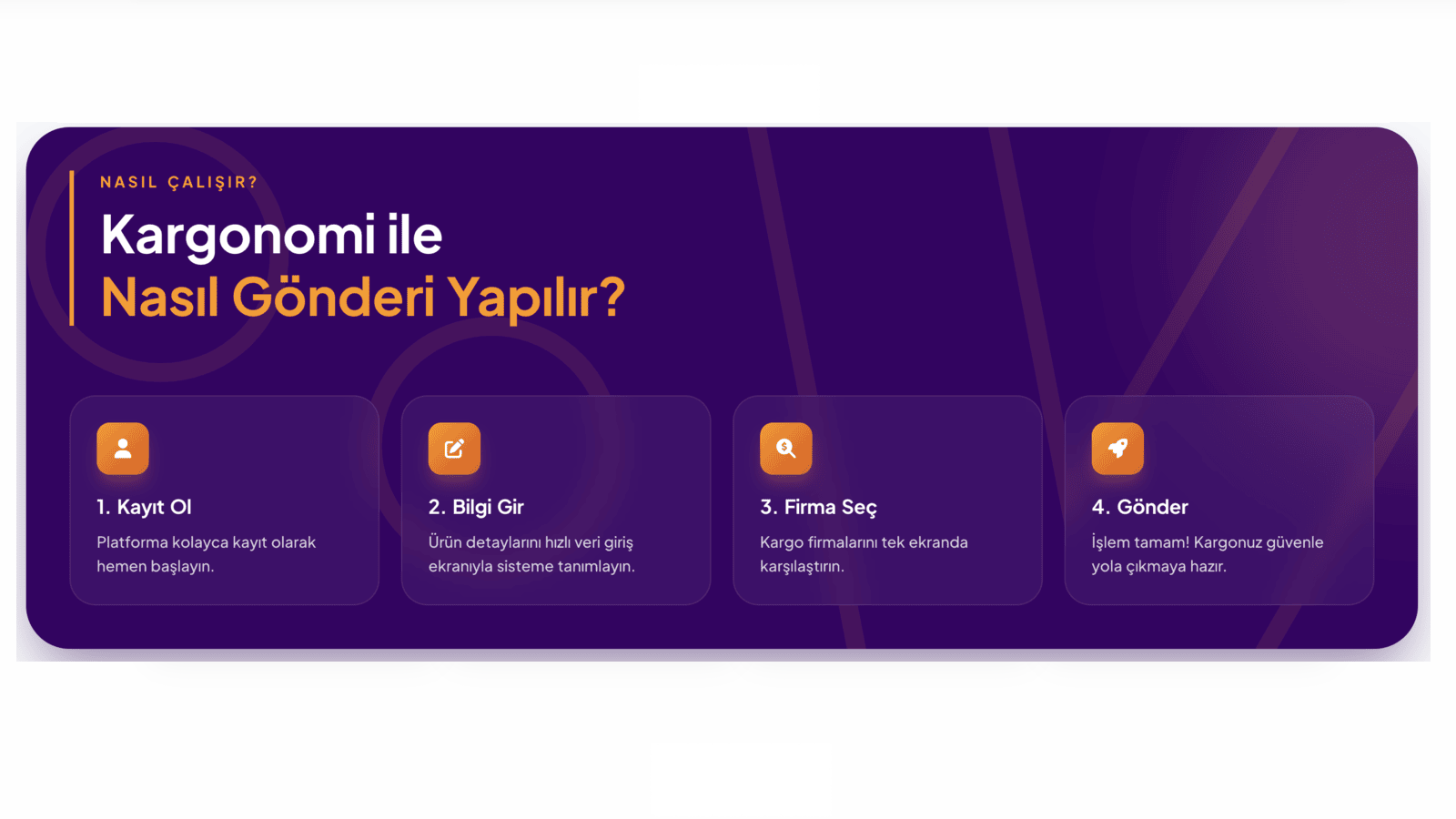 NASIL ÇALIŞIR?

Kargonomi ile
Nasıl Gönderi Yapılır?

1. Kayıt Ol

Platforma kolayca kayıt olarak hemen başlayın.

2. Bilgi Gir

Ürün detaylarını hızlı veri giriş ekranıyla sisteme tanımlayın.

3. Firma Seç

Kargo firmalarını tek ekranda karşılaştırın.

4. Gönder

İşlem tamam! Kargonuz güvenle yola çıkmaya hazır.